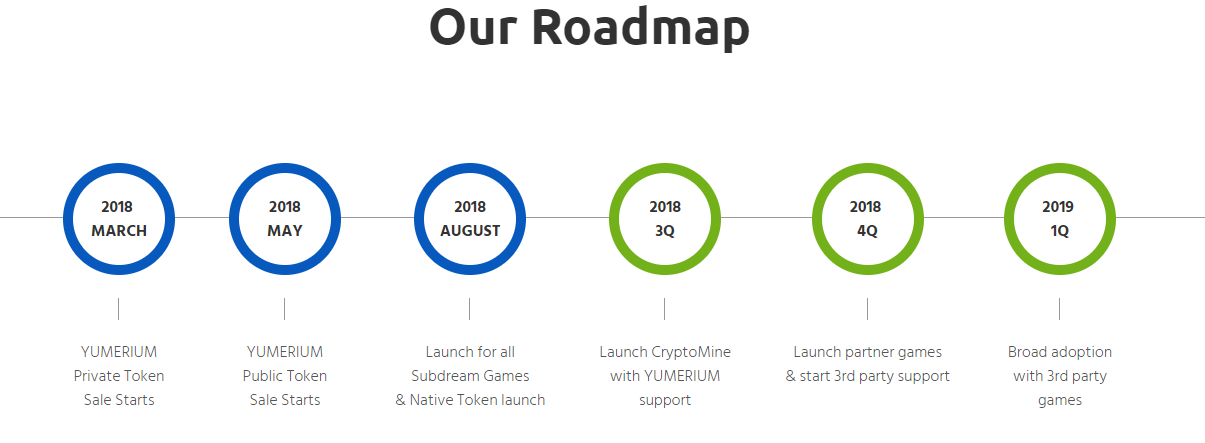 Our Roadmap

2018
MARCH

YUMERIUM
Private Token
Sale Starts

2018
MAY

YUMERIUM
Public Token
Sale Starts

2018
AUGUST

Launch for all
Subdream Games
& Native Token launch

2018
3Q

Launch CryptoMine
with YUMERIUM
support

2018
4Q

Launch partner games
& start 3rd party support

2019
1Q

Broad adoption
with 3rd party
games